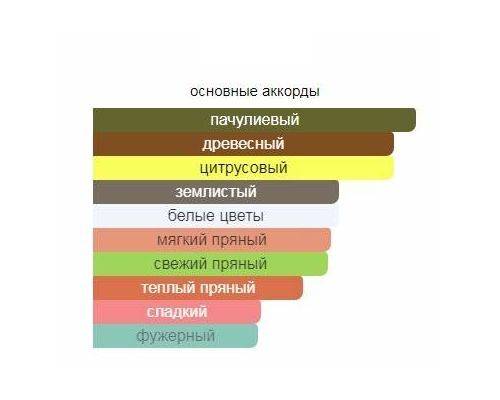 основные аккорды

пачулиевый

древесный

цитрусовый

землистый

белые цветы

мягкий пряный

свежий пряный

теплый пряный

сладкий

фужерный